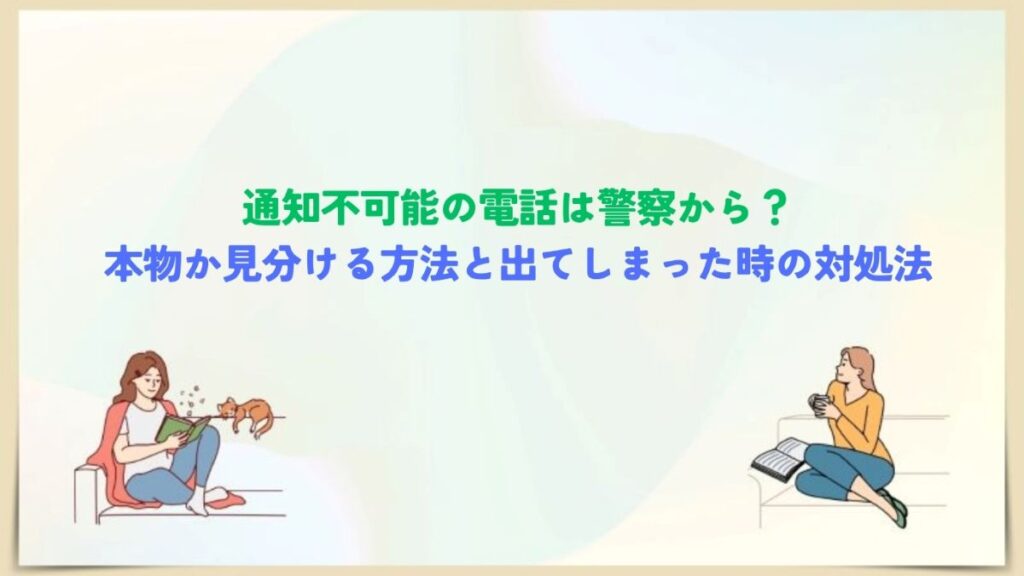 通知不可能の電話は警察から？
本物か見分ける方法と出てしまった時の対処法